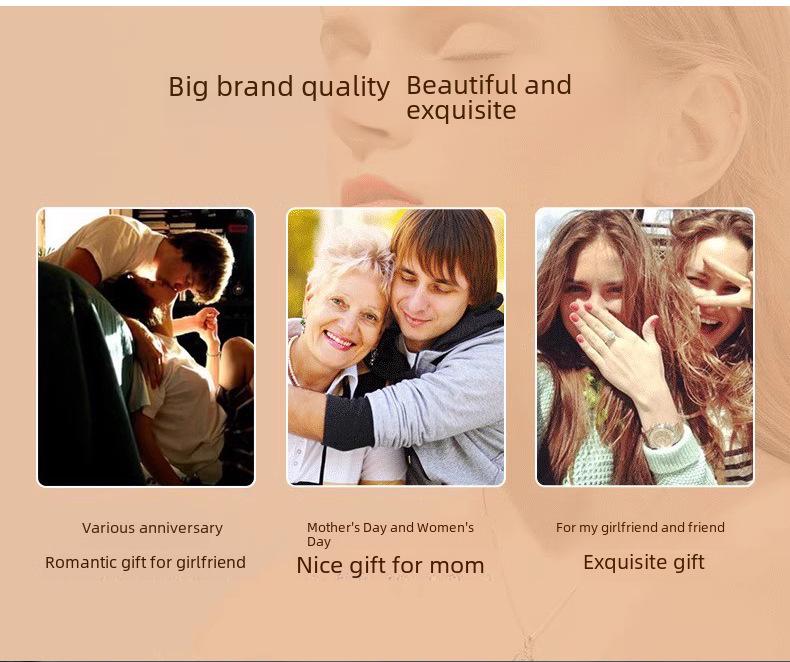 Big brand quality Beautiful and exquisite

Various anniversary

Romantic gift for girlfriend

Mother's Day and Women's Day

Nice gift for mom

For my girlfriend and friend

Exquisite gift